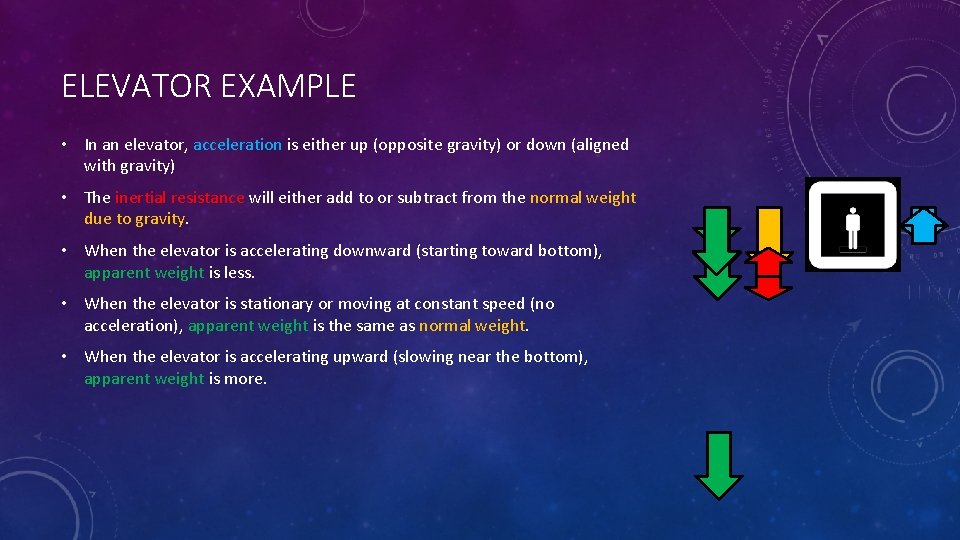 ELEVATOR EXAMPLE

• In an elevator, acceleration is either up (opposite gravity) or down (aligned with gravity)

• The inertial resistance will either add to or subtract from the normal weight due to gravity.

• When the elevator is accelerating downward (starting toward bottom), apparent weight is less.

• When the elevator is stationary or moving at constant speed (no acceleration), apparent weight is the same as normal weight.

• When the elevator is accelerating upward (slowing near the bottom), apparent weight is more.